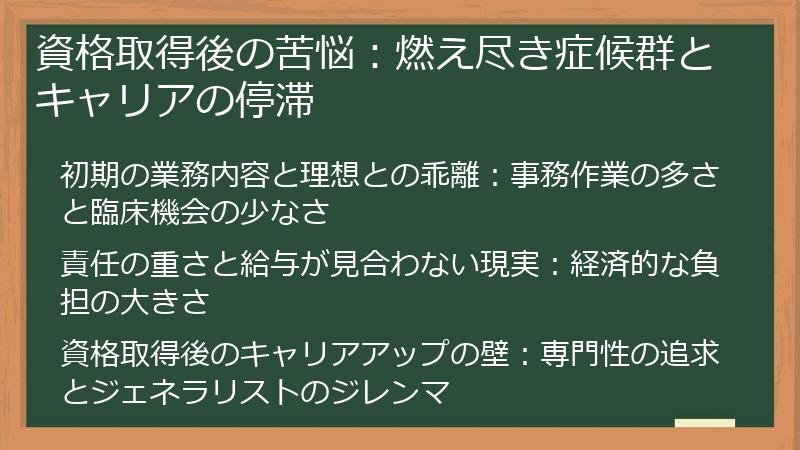 資格取得後の苦悩：燃え尽き症候群とキャリアの停滞

初期の業務内容と理想との乖離：事務作業の多さと臨床機会の少なさ

責任の重さと給与が見合わない現実：経済的な負担の大きさ

資格取得後のキャリアアップの壁：専門性の追求とジェネラリストのジレンマ